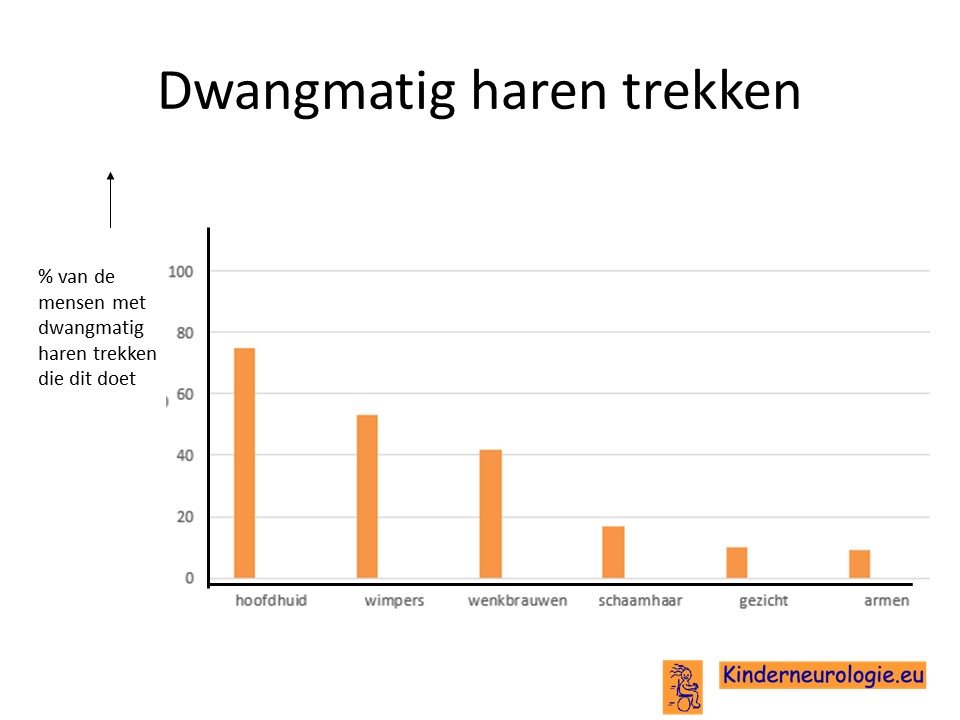 Dwangmatig haren trekken

% van de mensen met dwangmatig haren trekken die dit doet

100
80
60
40
20
0

hoofdhuid
wimpers
wenkbrauwen
schaamhaar
gezicht
armen

Kinderneurologie.eu